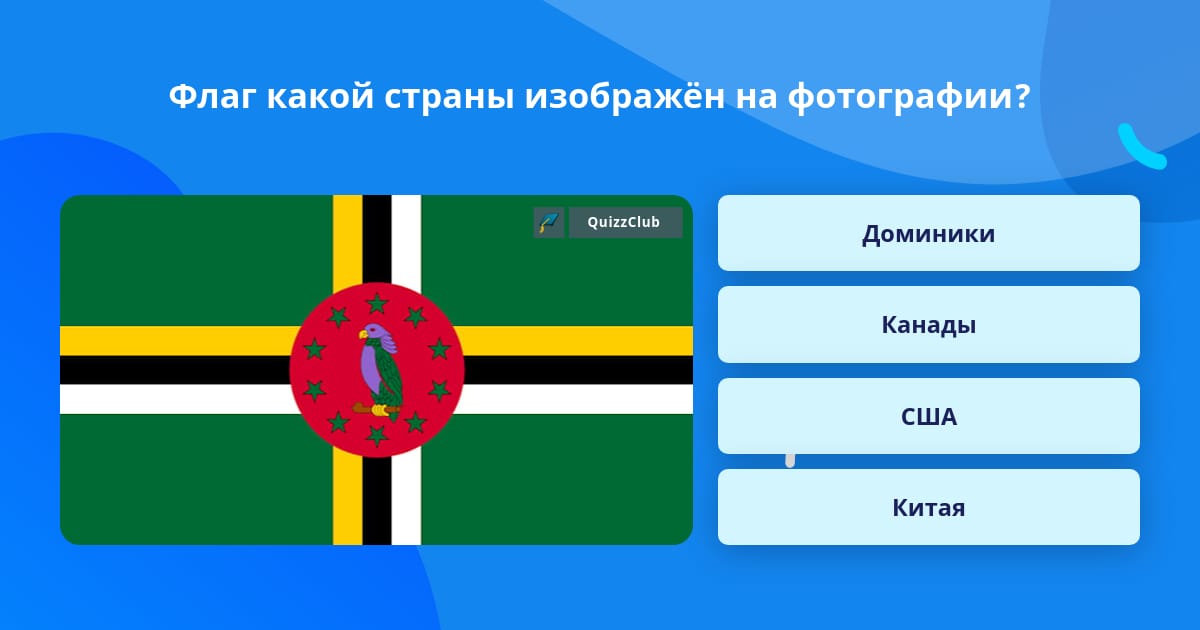 Флаг какой страны изображён на фотографии?

QuizzClub

Доминики

Канады

США

Китая